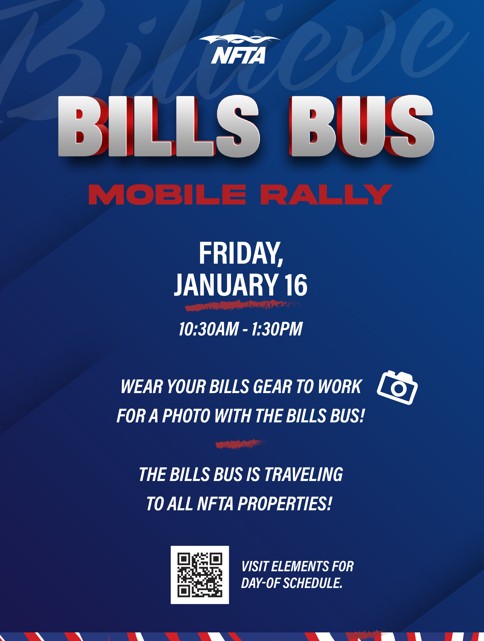 Billieve

NFTA

BILLS BUS

MOBILE RALLY

FRIDAY, JANUARY 16

10:30AM - 1:30PM

WEAR YOUR BILLS GEAR TO WORK FOR A PHOTO WITH THE BILLS BUS!

THE BILLS BUS IS TRAVELING TO ALL NFTA PROPERTIES!

VISIT ELEMENTS FOR DAY-OF SCHEDULE.